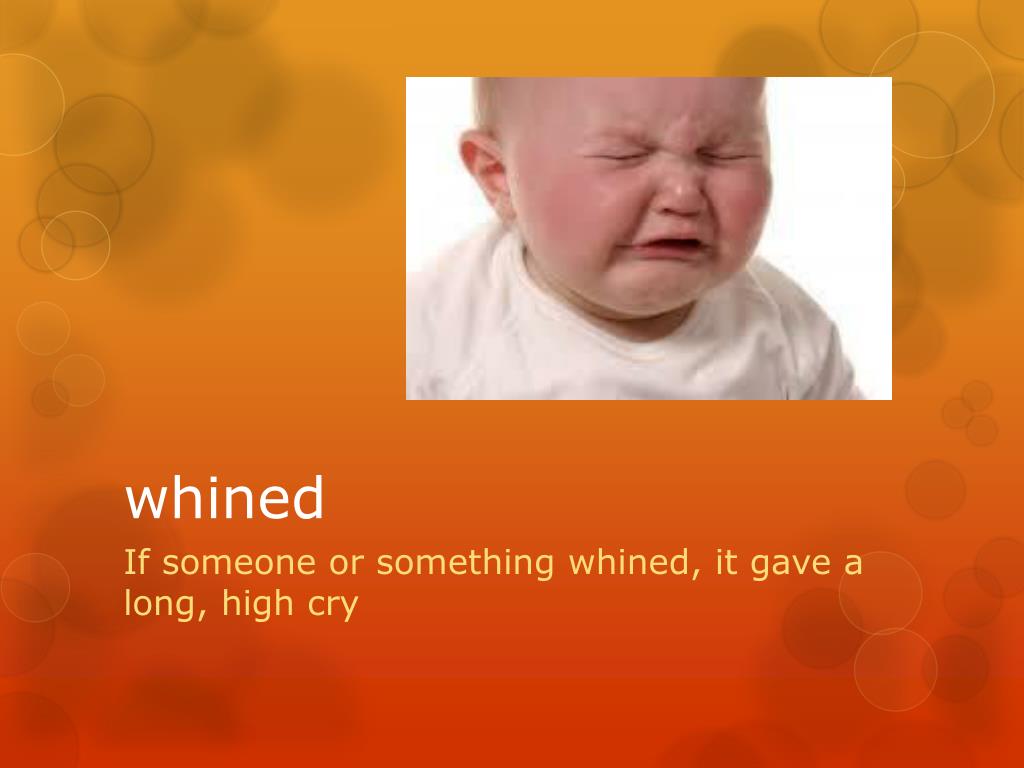 whined

If someone or something whined, it gave a long, high cry